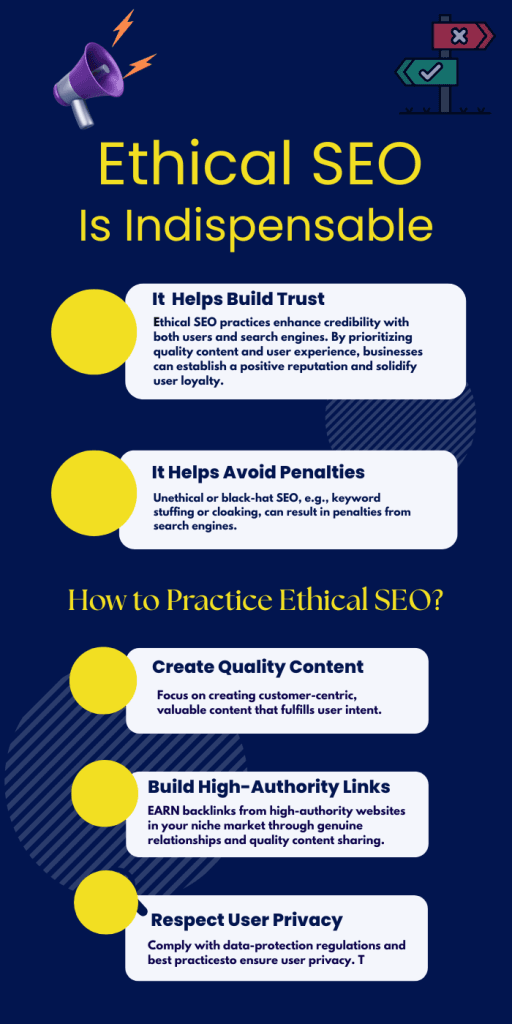 Ethical SEO
Is Indispensable

It Helps Build Trust
Ethical SEO practices enhance credibility with both users and search engines. By prioritizing quality content and user experience, businesses can establish a positive reputation and solidify user loyalty.

It Helps Avoid Penalties
Unethical or black-hat SEO, e.g., keyword stuffing or cloaking, can result in penalties from search engines.

How to Practice Ethical SEO?

Create Quality Content
Focus on creating customer-centric, valuable content that fulfills user intent.

Build High-Authority Links
EARN backlinks from high-authority websites in your niche market through genuine relationships and quality content sharing.

Respect User Privacy
Comply with data-protection regulations and best practicesto ensure user privacy. T